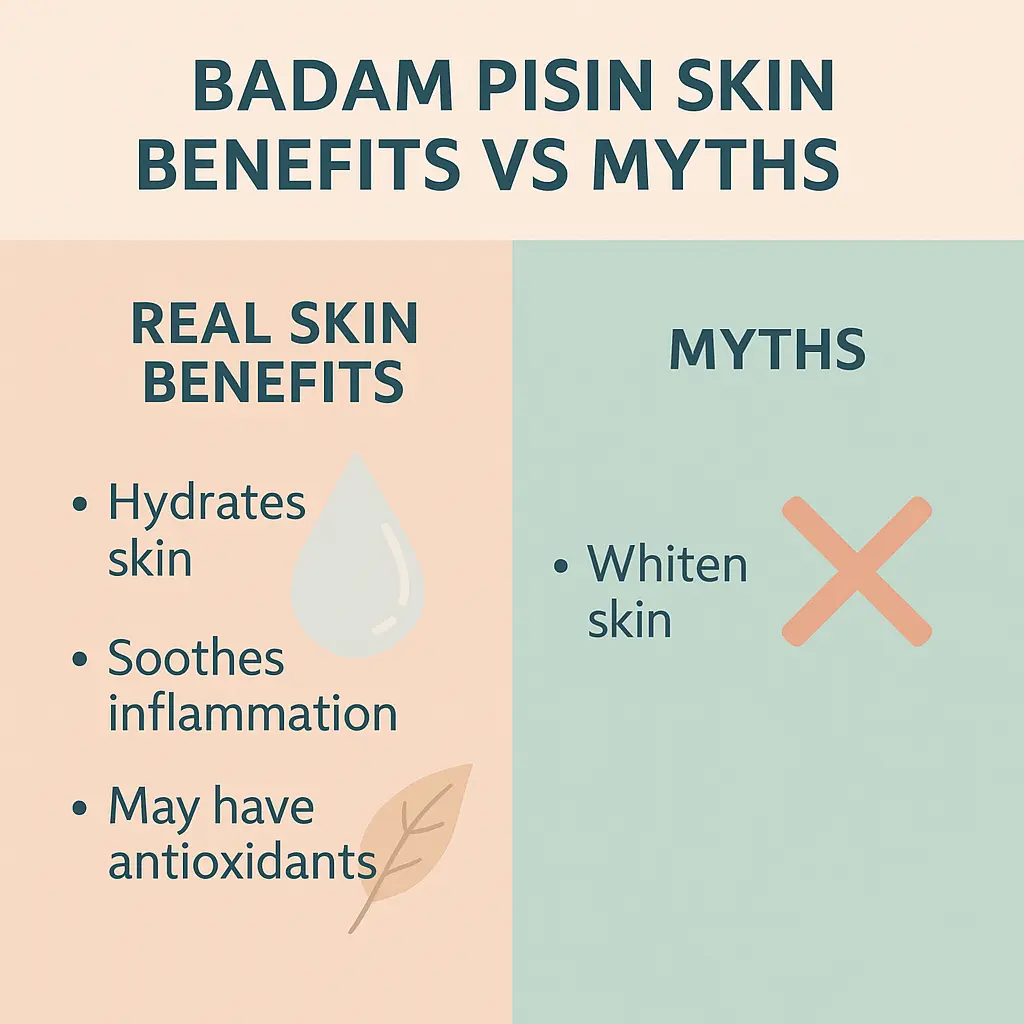 BADAM PISIN SKIN BENEFITS VS MYTHS

REAL SKIN BENEFITS

• Hydrates skin

• Soothes inflammation

• May have antioxidants

MYTHS

• Whiten skin